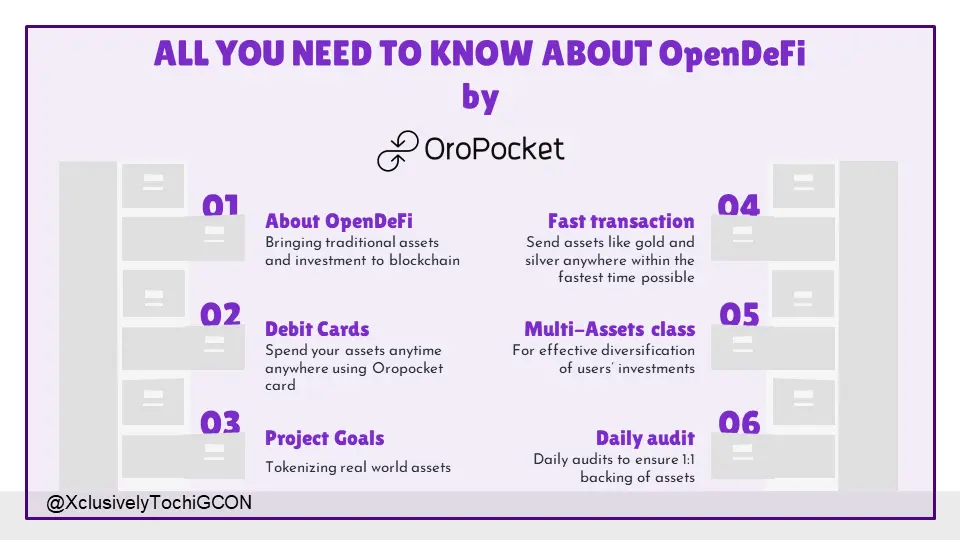 ALL YOU NEED TO KNOW ABOUT OpenDeFi
by

OroPocket

01
About OpenDeFi
Bringing traditional assets and investment to blockchain

02
Debit Cards
Spend your assets anytime anywhere using Oropocket card

03
Project Goals
Tokenizing real world assets

04
Fast transaction
Send assets like gold and silver anywhere within the fastest time possible

05
Multi-Assets class
For effective diversification of users' investments

06
Daily audit
Daily audits to ensure 1:1 backing of assets

@XclusivelyTochiGCON